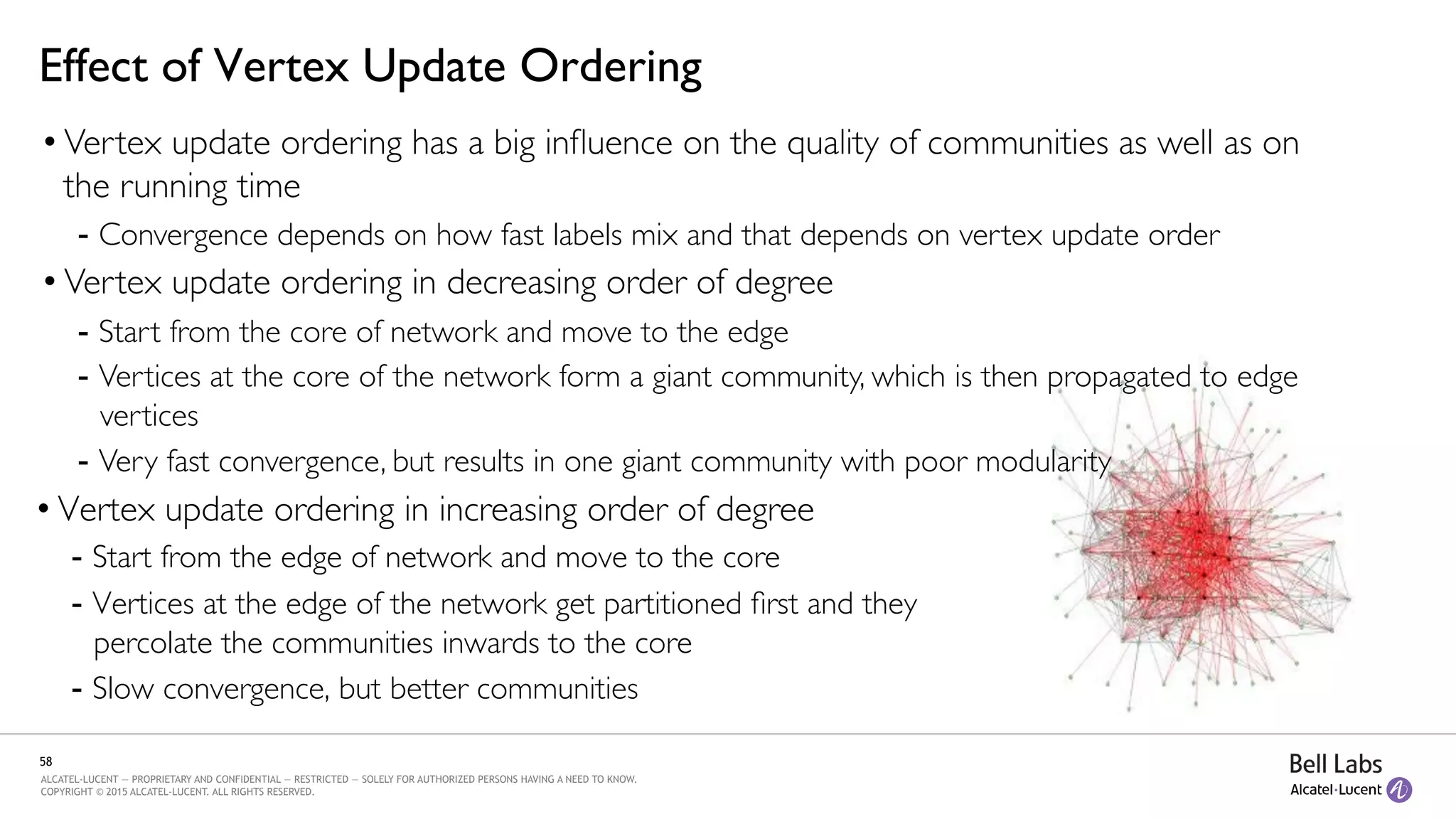 Effect of Vertex Update Ordering

• Vertex update ordering has a big influence on the quality of communities as well as on the running time

- Convergence depends on how fast labels mix and that depends on vertex update order

• Vertex update ordering in decreasing order of degree

- Start from the core of network and move to the edge

- Vertices at the core of the network form a giant community, which is then propagated to edge vertices

- Very fast convergence, but results in one giant community with poor modularity

• Vertex update ordering in increasing order of degree

- Start from the edge of network and move to the core

- Vertices at the edge of the network get partitioned first and they percolate the communities inwards to the core

- Slow convergence, but better communities

58

ALCATEL-LUCENT — PROPRIETARY AND CONFIDENTIAL — RESTRICTED — SOLELY FOR AUTHORIZED PERSONS HAVING A NEED TO KNOW.
COPYRIGHT © 2015 ALCATEL-LUCENT. ALL RIGHTS RESERVED.

Bell Labs
Alcatel·Lucent